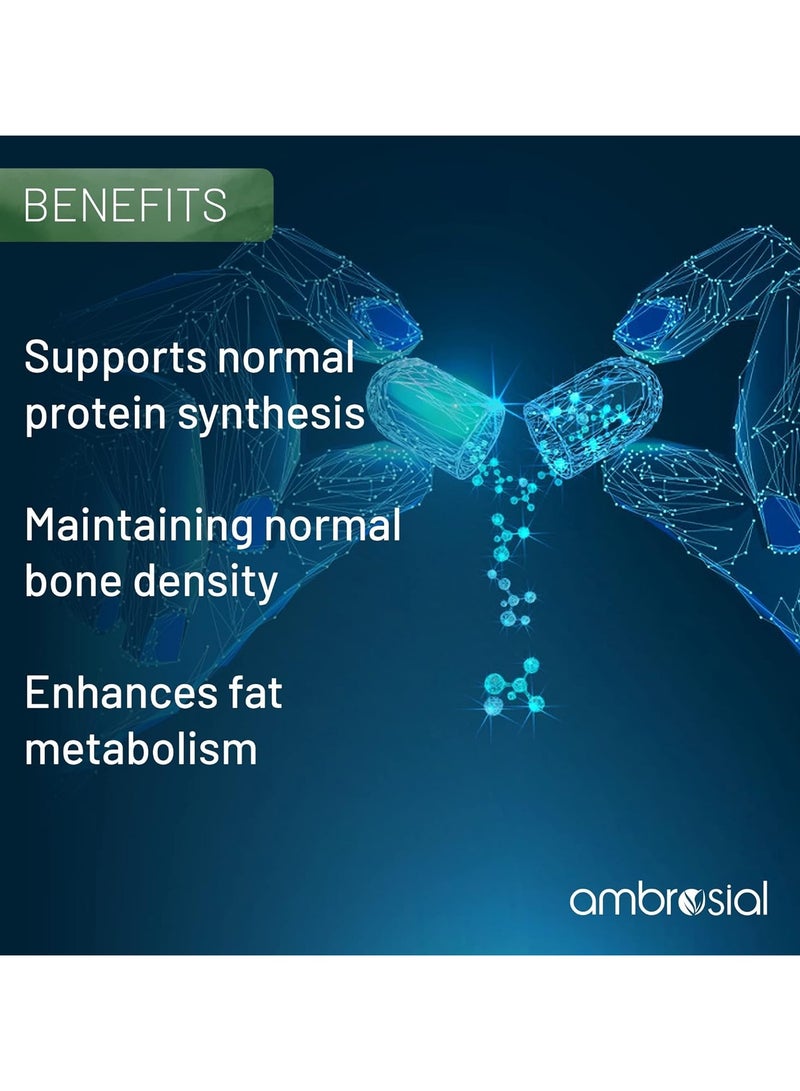 BENEFITS

Supports normal protein synthesis

Maintaining normal bone density

Enhances fat metabolism

ambrosial